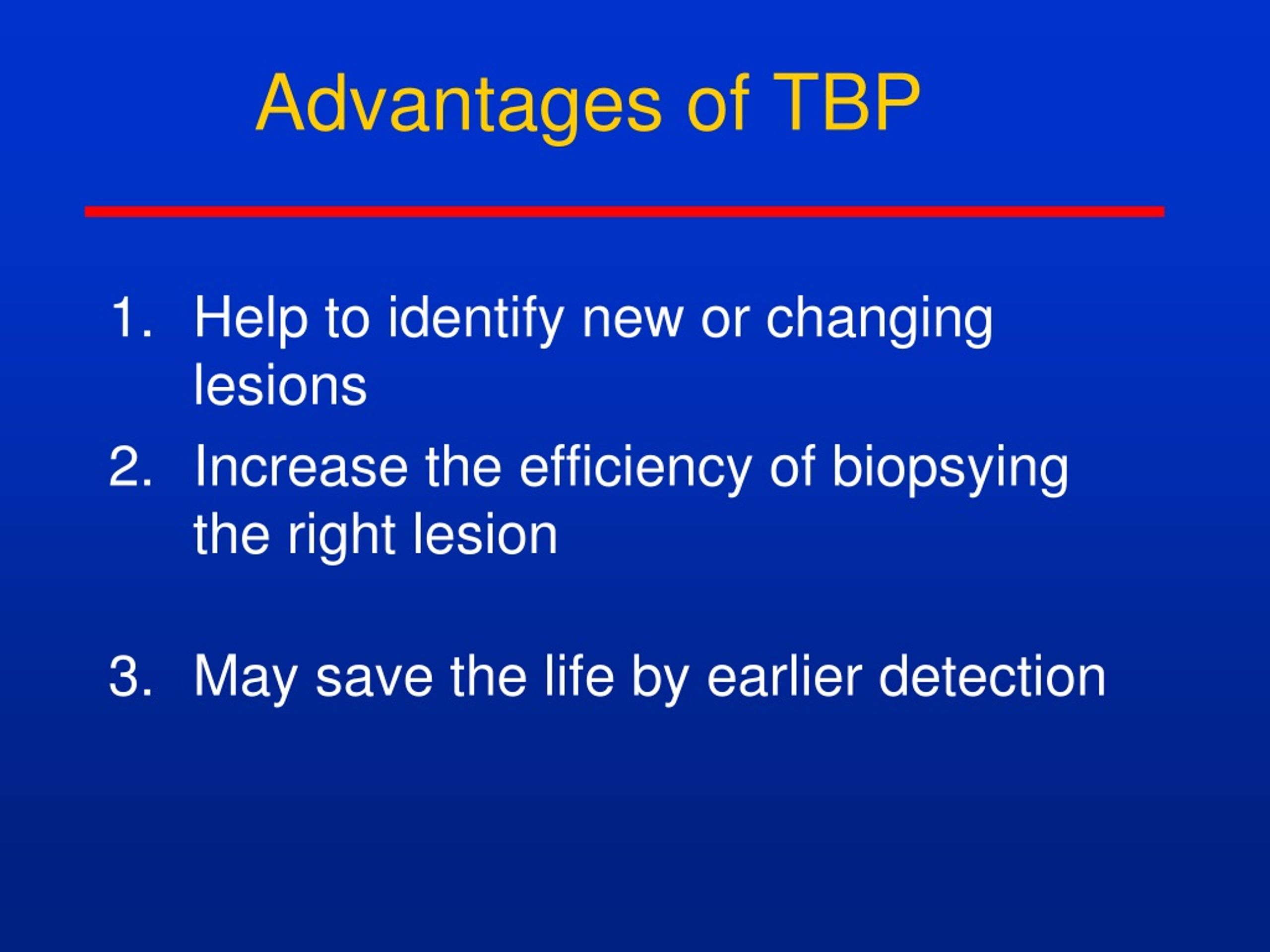 Advantages of TBP

1. Help to identify new or changing lesions
2. Increase the efficiency of biopsying the right lesion

3. May save the life by earlier detection